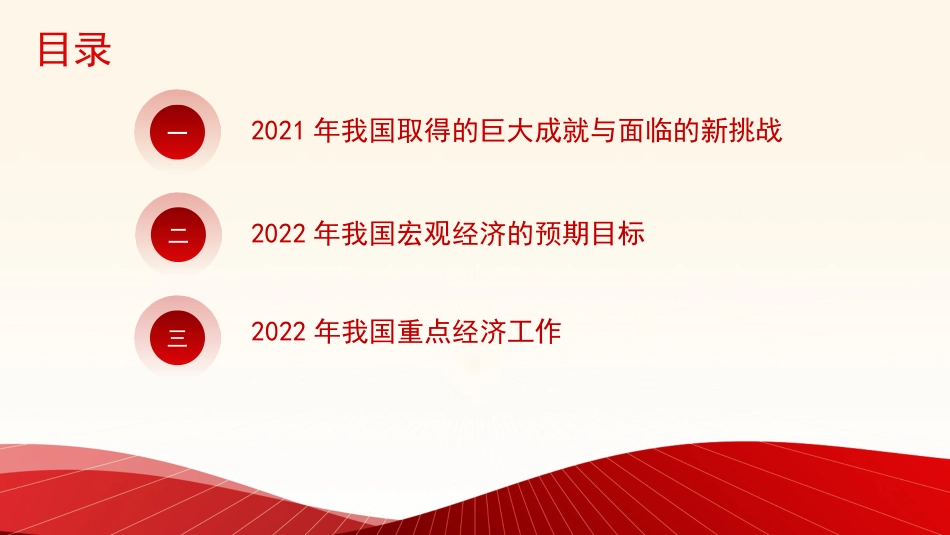 目录

一

2021 年我国取得的巨大成就与面临的新挑战

二

2022 年我国宏观经济的预期目标

三

2022 年我国重点经济工作